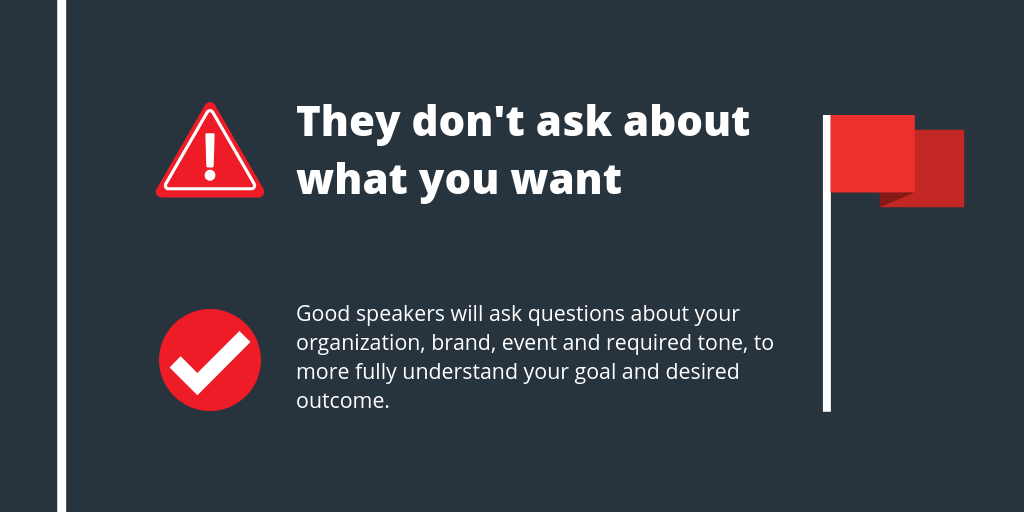 They don't ask about what you want

Good speakers will ask questions about your organization, brand, event and required tone, to more fully understand your goal and desired outcome.